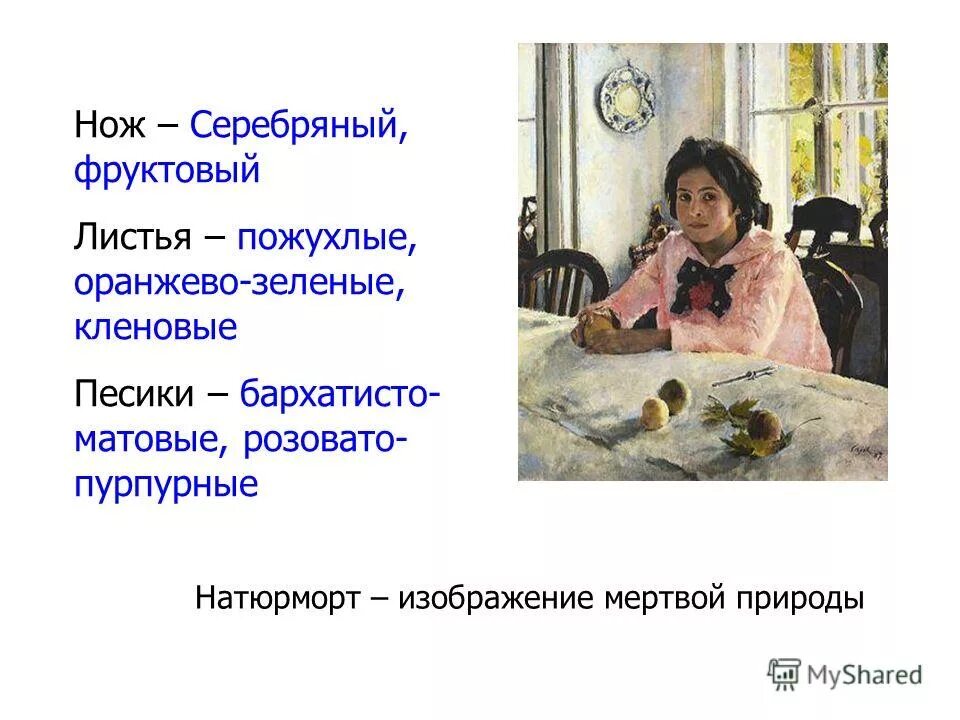 Нож – Серебряный, фруктовый

Листья – пожухлые, оранжево-зеленые, кленовые

Песики – бархатисто-матовые, розовато-пурпурные

Натюрморт – изображение мертвой природы

MyShared